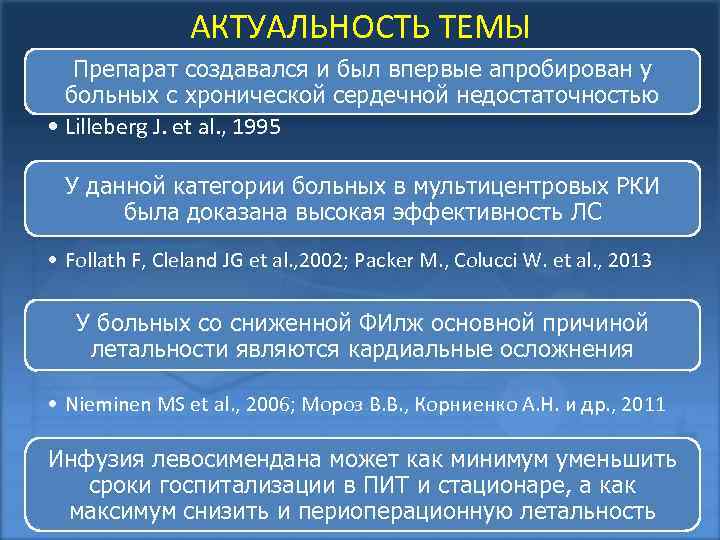 АКТУАЛЬНОСТЬ ТЕМЫ

Препарат создавался и был впервые апробирован у больных с хронической сердечной недостаточностью

• Lilleberg J. et al., 1995

У данной категории больных в мультицентровых РКИ была доказана высокая эффективность ЛС

• Follath F, Cleland JG et al.,2002; Packer M., Colucci W. et al., 2013

У больных со сниженной ФИлж основной причиной летальности являются кардиальные осложнения

• Nieminen MS et al., 2006; Мороз В.В., Корниенко А.Н. и др., 2011

Инфузия левосимендана может как минимум уменьшить сроки госпитализации в ПИТ и стационаре, а как максимум снизить и периоперационную летальность